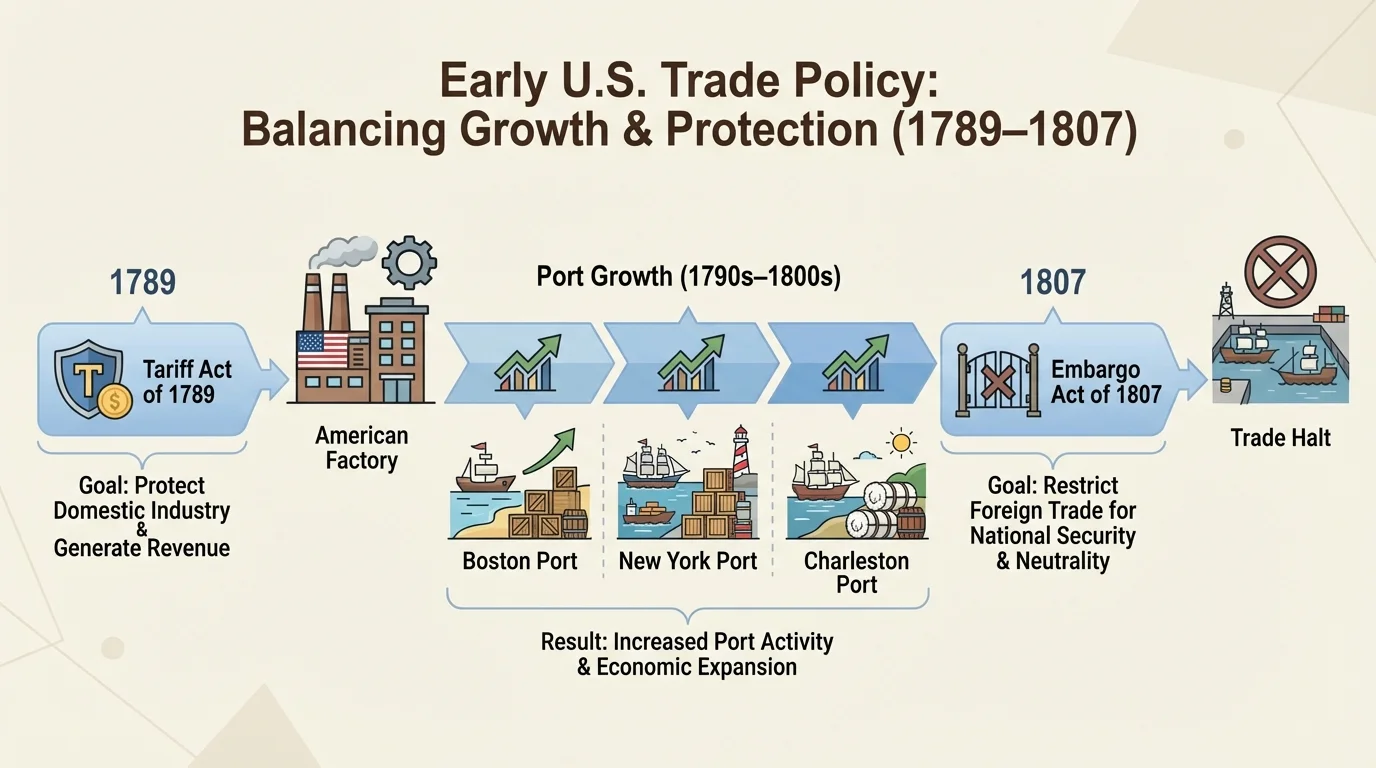 Early U.S. Trade Policy:
Balancing Growth & Protection (1789–1807)

1789

T $ Tariff Act of 1789

Goal: Protect Domestic Industry & Generate Revenue

American Factory

Port Growth (1790s–1800s)

Boston Port

New York Port

Charleston Port

Result: Increased Port Activity & Economic Expansion

1807

Embargo Act of 1807

Goal: Restrict Foreign Trade for National Security & Neutrality

Trade Halt